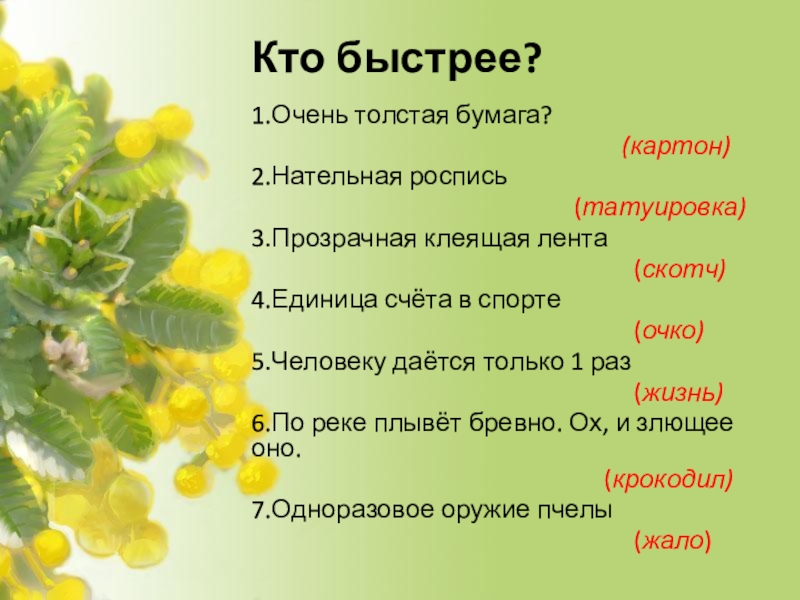 Кто быстрее?

1.Очень толстая бумага?

(картон)

2.Нательная роспись

(татуировка)

3.Прозрачная клеящая лента

(скотч)

4.Единица счёта в спорте

(очко)

5.Человеку даётся только 1 раз

(жизнь)

6.По реке плывёт бревно. Ох, и злющее оно.

(крокодил)

7.Одноразовое оружие пчелы

(жало)